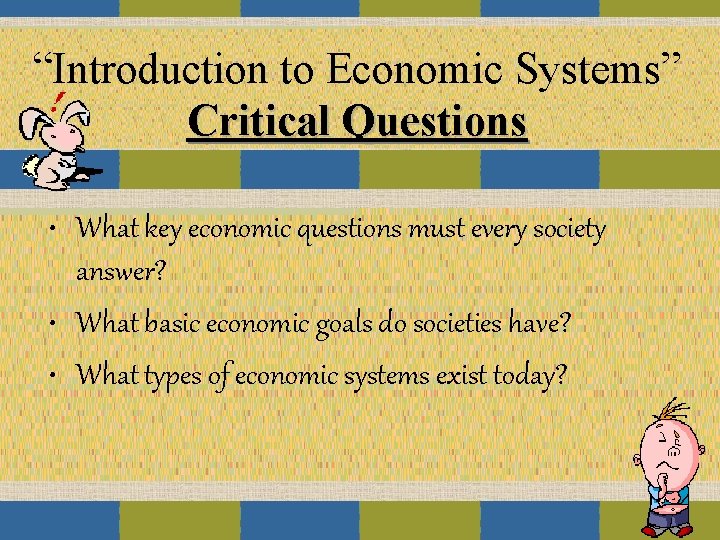 “Introduction to Economic Systems”
Critical Questions

• What key economic questions must every society answer?
• What basic economic goals do societies have?
• What types of economic systems exist today?